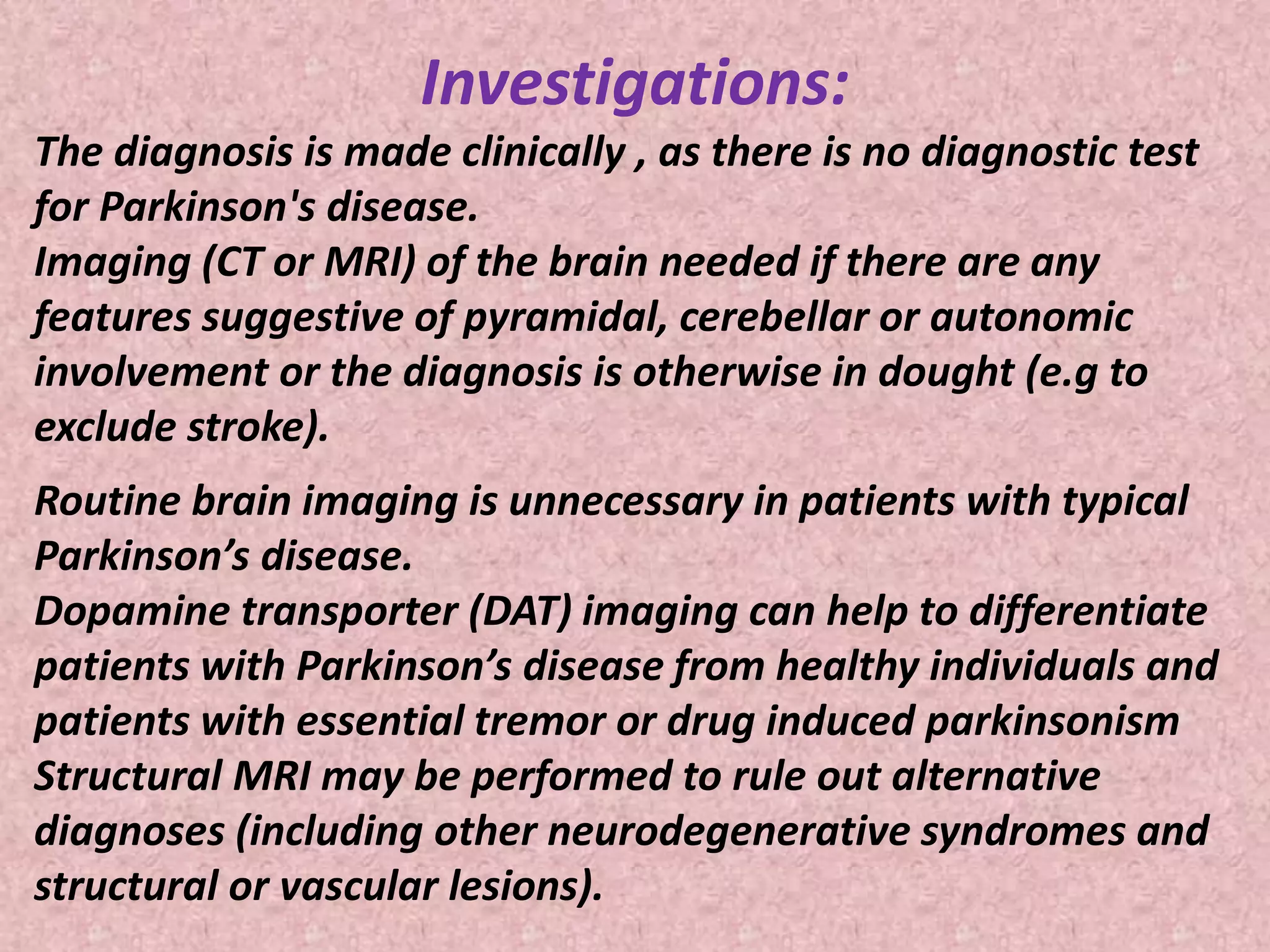 Investigations:

The diagnosis is made clinically , as there is no diagnostic test for Parkinson's disease.

Imaging (CT or MRI) of the brain needed if there are any features suggestive of pyramidal, cerebellar or autonomic involvement or the diagnosis is otherwise in dought (e.g to exclude stroke).

Routine brain imaging is unnecessary in patients with typical Parkinson’s disease.

Dopamine transporter (DAT) imaging can help to differentiate patients with Parkinson’s disease from healthy individuals and patients with essential tremor or drug induced parkinsonism

Structural MRI may be performed to rule out alternative diagnoses (including other neurodegenerative syndromes and structural or vascular lesions).